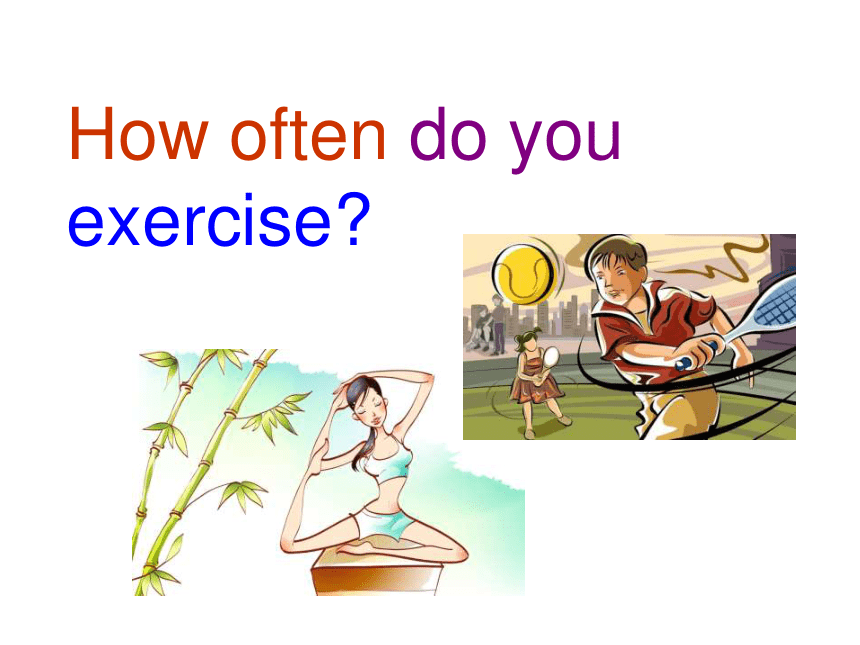 How often do you exercise?